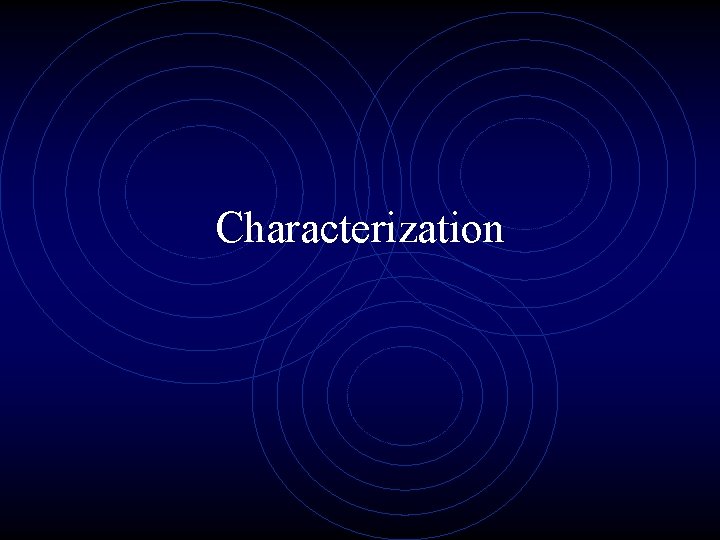 Characterization